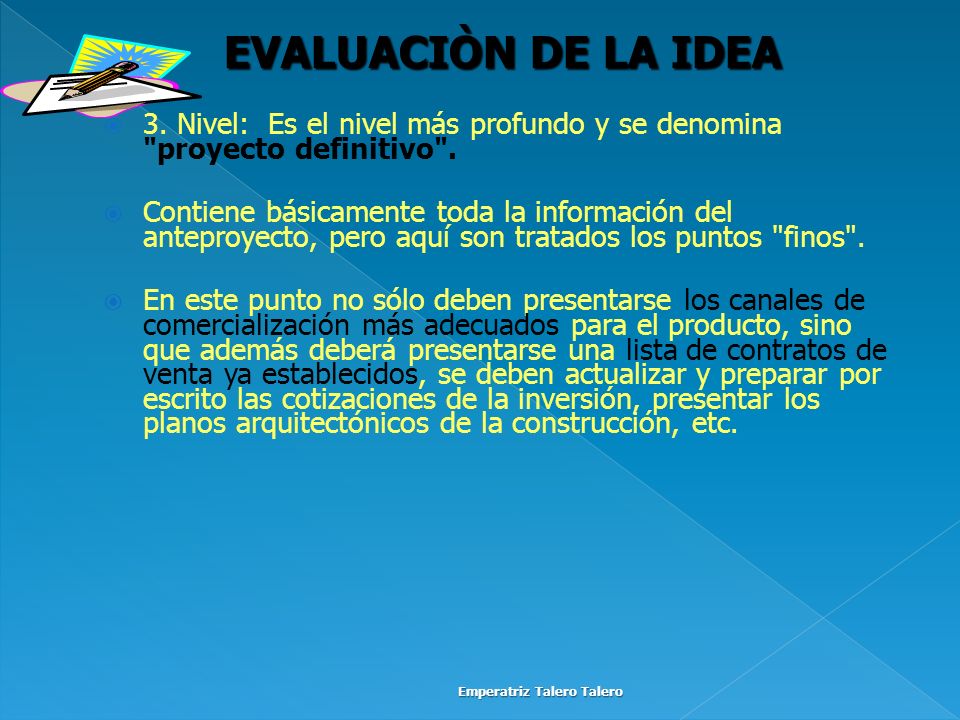 EVALUACIÒN DE LA IDEA

3. Nivel: Es el nivel más profundo y se denomina "proyecto definitivo".

Contiene básicamente toda la información del anteproyecto, pero aquí son tratados los puntos "finos".

En este punto no sólo deben presentarse los canales de comercialización más adecuados para el producto, sino que además deberá presentarse una lista de contratos de venta ya establecidos, se deben actualizar y preparar por escrito las cotizaciones de la inversión, presentar los planos arquitectónicos de la construcción, etc.

Emperatriz Talero Talero